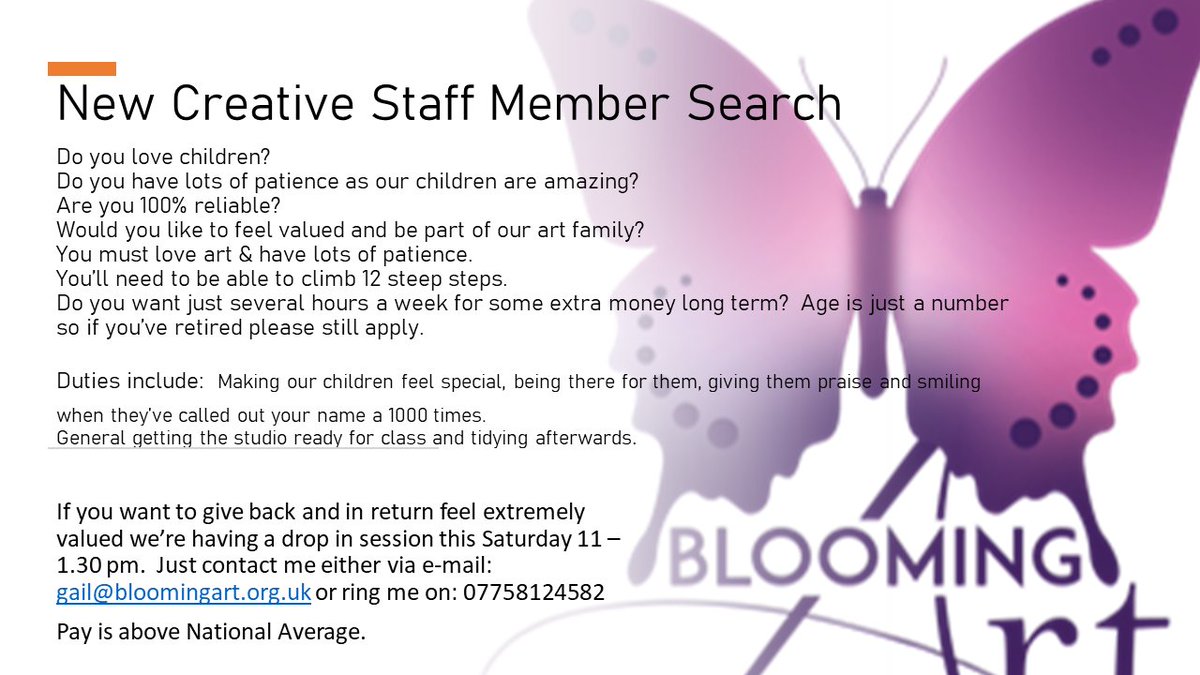 New Creative Staff Member Search

Do you love children?
Do you have lots of patience as our children are amazing?
Are you 100% reliable?
Would you like to feel valued and be part of our art family?
You must love art & have lots of patience.
You'll need to be able to climb 12 steep steps.
Do you want just several hours a week for some extra money long term? Age is just a number so if you've retired please still apply.

Duties include: Making our children feel special, being there for them, giving them praise and smiling when they've called out your name a 1000 times.
General getting the studio ready for class and tidying afterwards.

If you want to give back and in return feel extremely valued we're having a drop in session this Saturday 11 – 1.30 pm. Just contact me either via e-mail: gail@bloomingart.org.uk or ring me on: 07758124582

Pay is above National Average.

BLOOMING Art